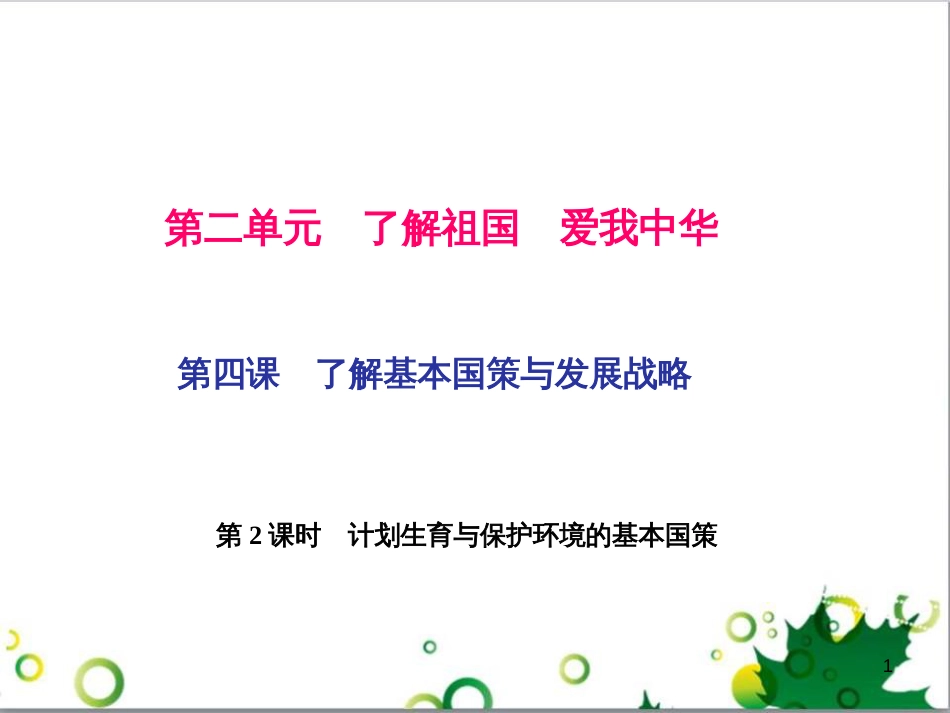 第二单元　了解祖国　爱我中华

第四课　了解基本国策与发展战略

第 2 课时　计划生育与保护环境的基本国策

1